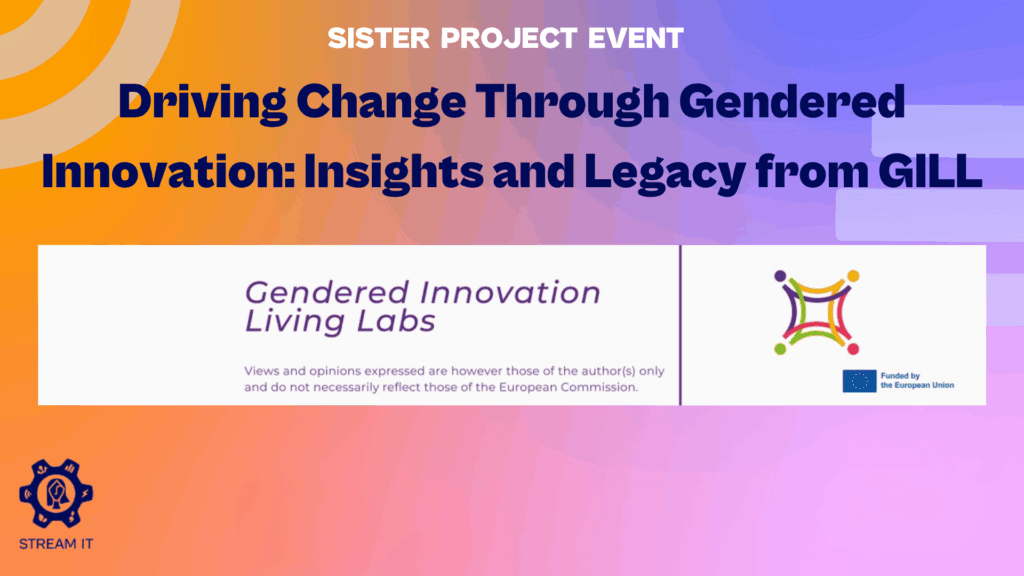 SISTER PROJECT EVENT

Driving Change Through Gendered Innovation: Insights and Legacy from GILL

Gendered Innovation Living Labs

Views and opinions expressed are however those of the author(s) only and do not necessarily reflect those of the European Commission.

Funded by the European Union

STREAM IT